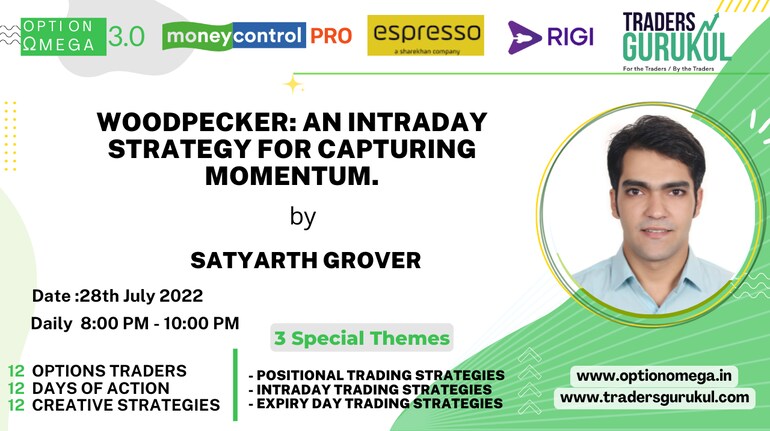 OPTION ΩMEGA 3.0

moneycontrol PRO

espresso
a sharekhan company

RIGI

TRADERS GURUKUL
For the Traders / By the Traders

WOODPECKER: AN INTRADAY STRATEGY FOR CAPTURING MOMENTUM.

by

SATYARTH GROVER

Date :28th July 2022

Daily 8:00 PM - 10:00 PM

3 Special Themes

12 OPTIONS TRADERS
12 DAYS OF ACTION
12 CREATIVE STRATEGIES

- POSITIONAL TRADING STRATEGIES
- INTRADAY TRADING STRATEGIES
- EXPIRY DAY TRADING STRATEGIES

www.optionomega.in
www.tradersgurukul.com